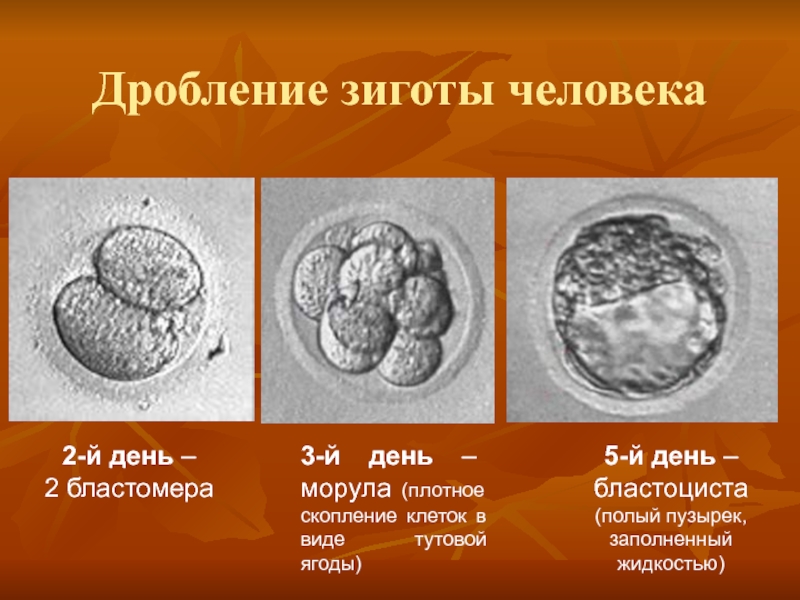 Дробление зиготы человека

2-й день –
2 бластомера

3-й день – морула (плотное скопление клеток в виде тутовой ягоды)

5-й день –
бластоциста
(полый пузырек, заполненный жидкостью)